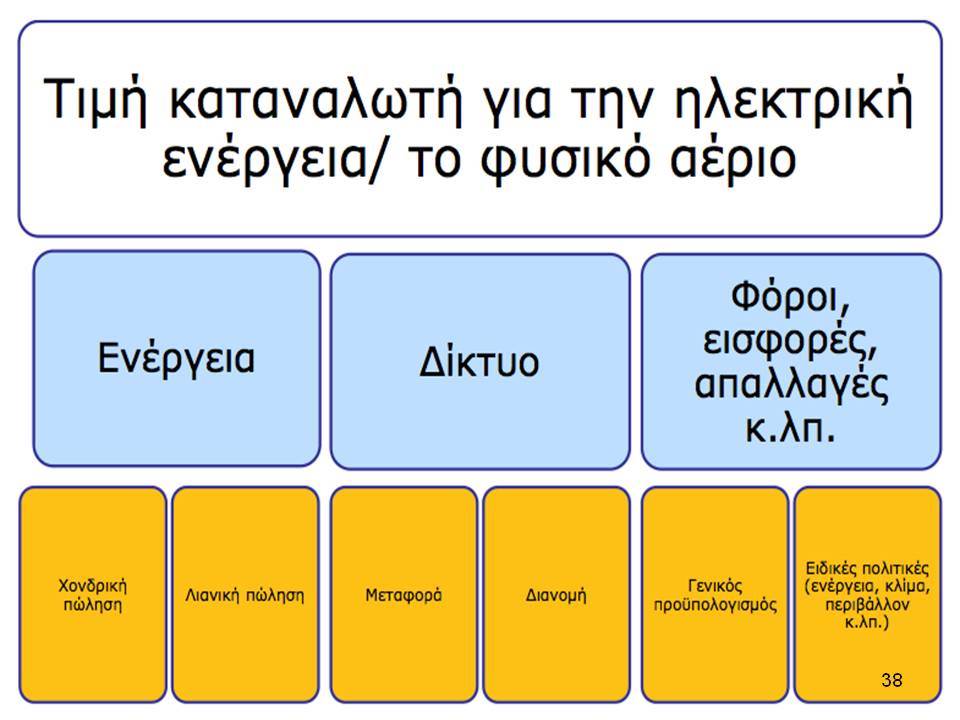 Τιμή καταναλωτή για την ηλεκτρική ενέργεια/ το φυσικό αέριο

Ενέργεια

Δίκτυο

Φόροι, εισφορές, απαλλαγές κ.λπ.

Χονδρική πώληση

Λιανική πώληση

Μεταφορά

Διανομή

Γενικός προϋπολογισμός

Ειδικές πολιτικές (ενέργεια, κλίμα, περιβάλλον κ.λπ.)

38